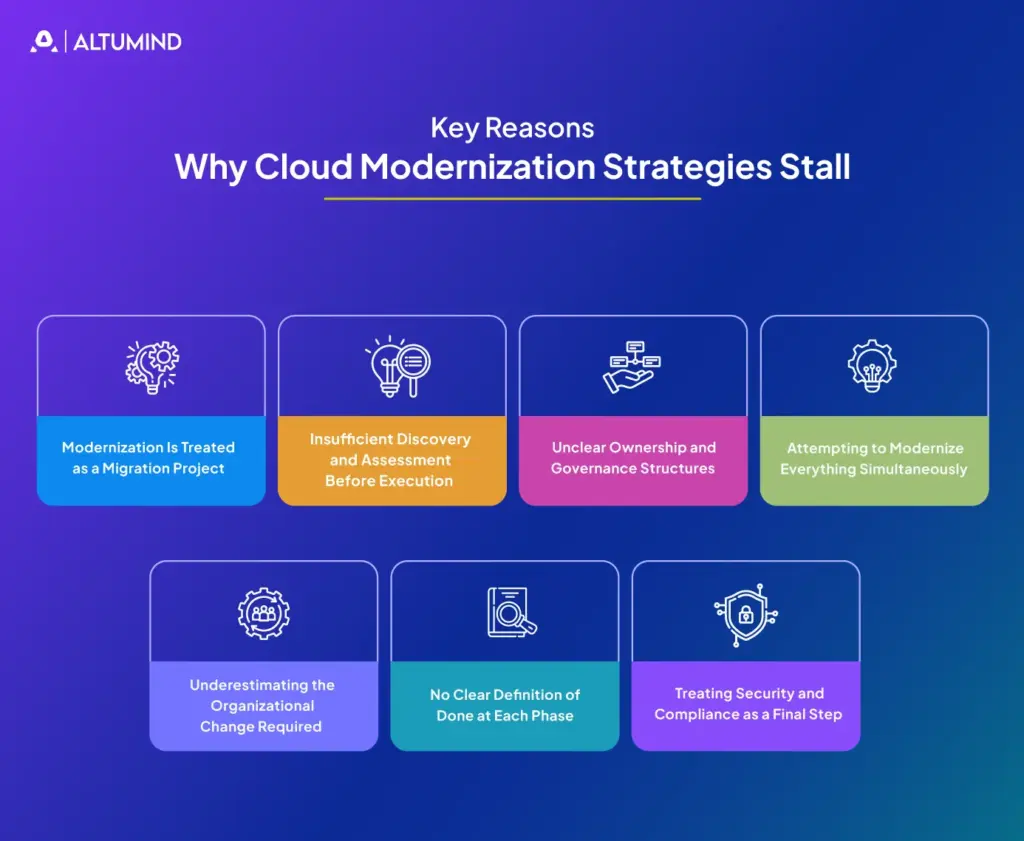 ALTUMIND

Key Reasons
Why Cloud Modernization Strategies Stall

Modernization Is Treated as a Migration Project

Insufficient Discovery and Assessment Before Execution

Unclear Ownership and Governance Structures

Attempting to Modernize Everything Simultaneously

Underestimating the Organizational Change Required

No Clear Definition of Done at Each Phase

Treating Security and Compliance as a Final Step